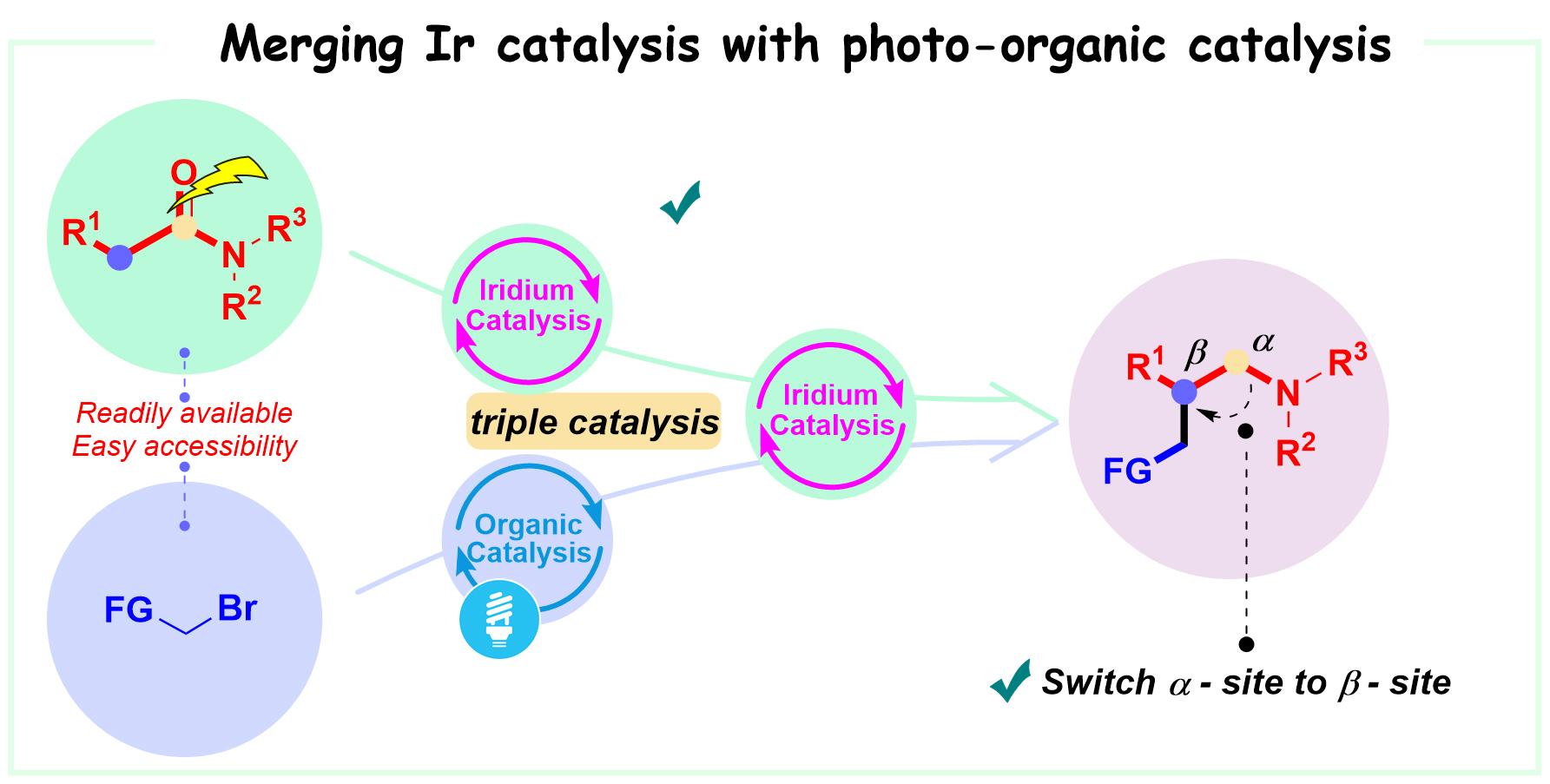 Merging Ir catalysis with photo-organic catalysis

O

$R^1$

N

$R^3$

$R^2$

Readily available
Easy accessibility

FG

Br

Iridium Catalysis

triple catalysis

Organic Catalysis

Iridium Catalysis

$R^1$

$\beta$

$\alpha$

N

$R^3$

$R^2$

FG

Switch $\alpha$ - site to $\beta$ - site